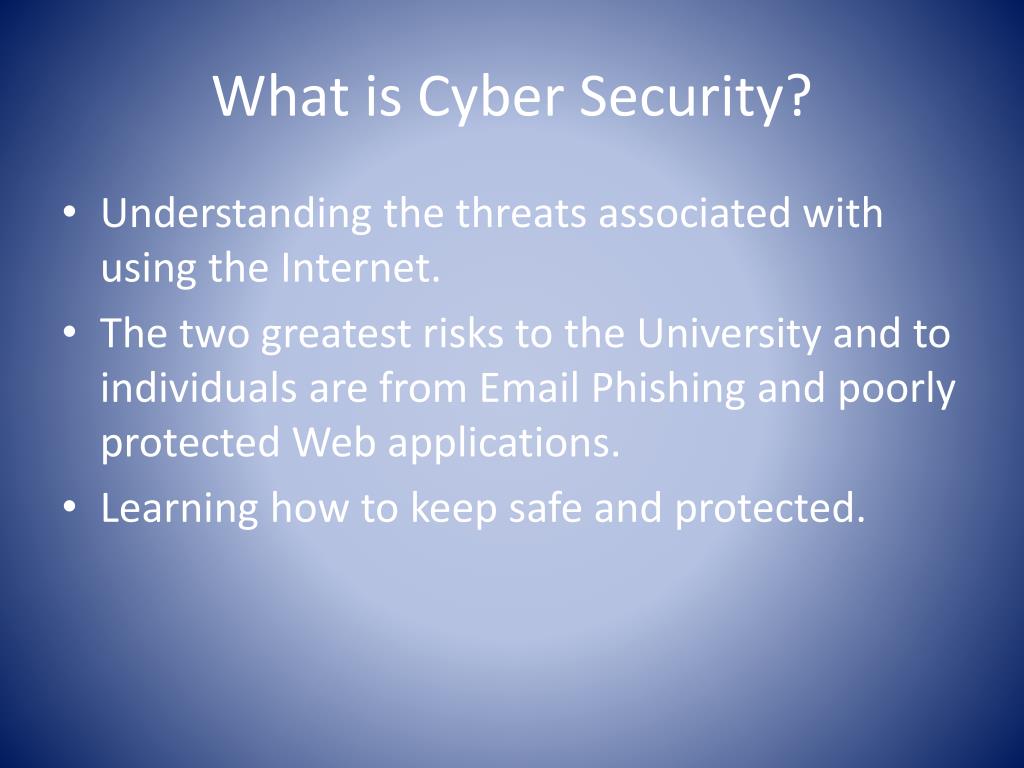 What is Cyber Security?

• Understanding the threats associated with using the Internet.
• The two greatest risks to the University and to individuals are from Email Phishing and poorly protected Web applications.
• Learning how to keep safe and protected.